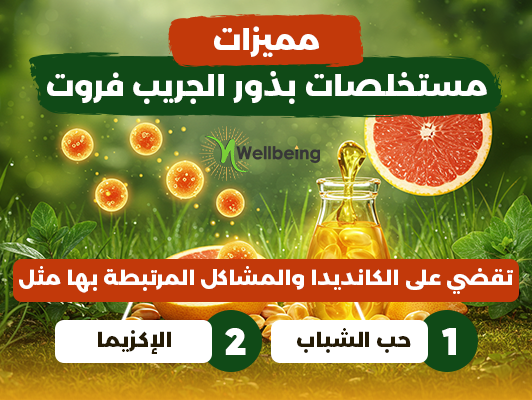 مميزات
مستخلصات بذور الجريب فروت

Wellbeing

تقضي على الكانديدا والمشاكل المرتبطة بها مثل

1 حب الشباب

2 الإكزيما